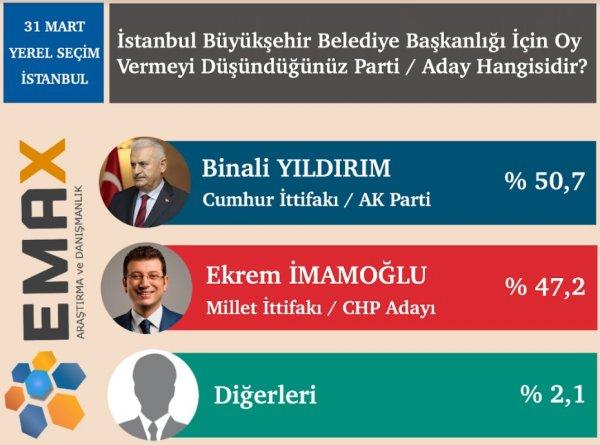 31 MART
YEREL SEÇİM
İSTANBUL

İstanbul Büyükşehir Belediye Başkanlığı İçin Oy Vermeyi Düşündüğünüz Parti / Aday Hangisidir?

EMAX
ARAŞTIRMA ve DANIŞMANLIK

Binali YILDIRIM
Cumhur İttifakı / AK Parti
% 50,7

Ekrem İMAMOĞLU
Millet İttifakı / CHP Adayı
% 47,2

Diğerleri
% 2,1